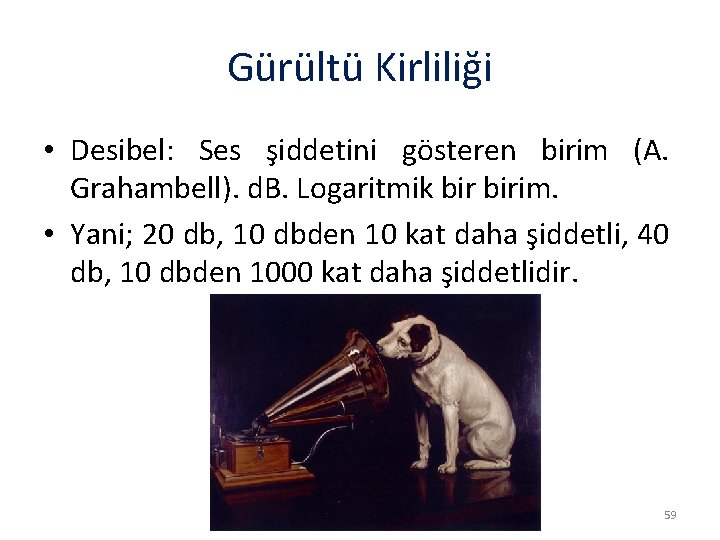 Gürültü Kirliliği

• Desibel: Ses şiddetini gösteren birim (A. Grahambell). dB. Logaritmik bir birim.

• Yani; 20 db, 10 dbden 10 kat daha şiddetli, 40 db, 10 dbden 1000 kat daha şiddetlidir.

59